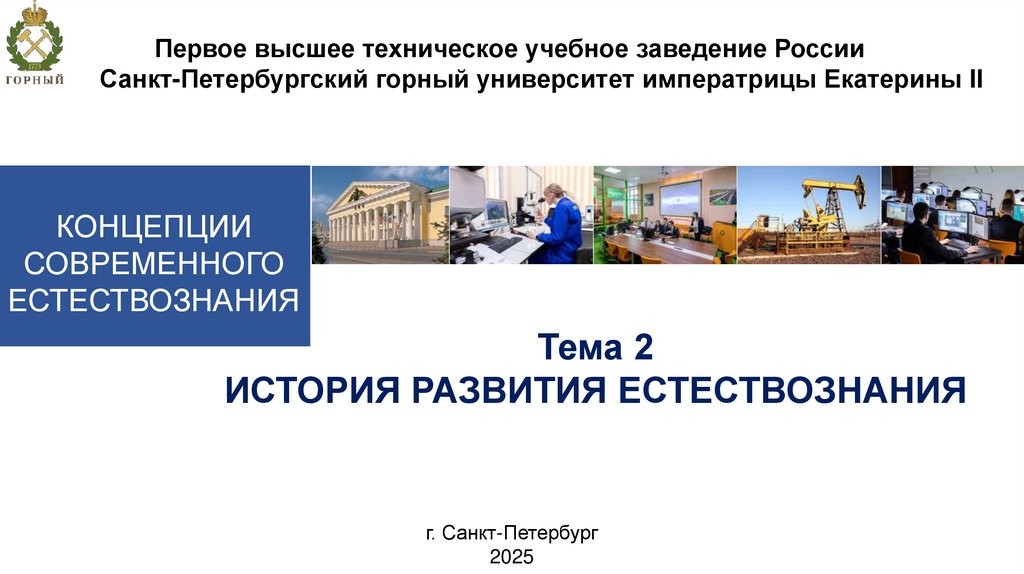 ГОРНЫЙ

Первое высшее техническое учебное заведение России
Санкт-Петербургский горный университет императрицы Екатерины II

КОНЦЕПЦИИ СОВРЕМЕННОГО ЕСТЕСТВОЗНАНИЯ

Тема 2
ИСТОРИЯ РАЗВИТИЯ ЕСТЕСТВОЗНАНИЯ

г. Санкт-Петербург
2025